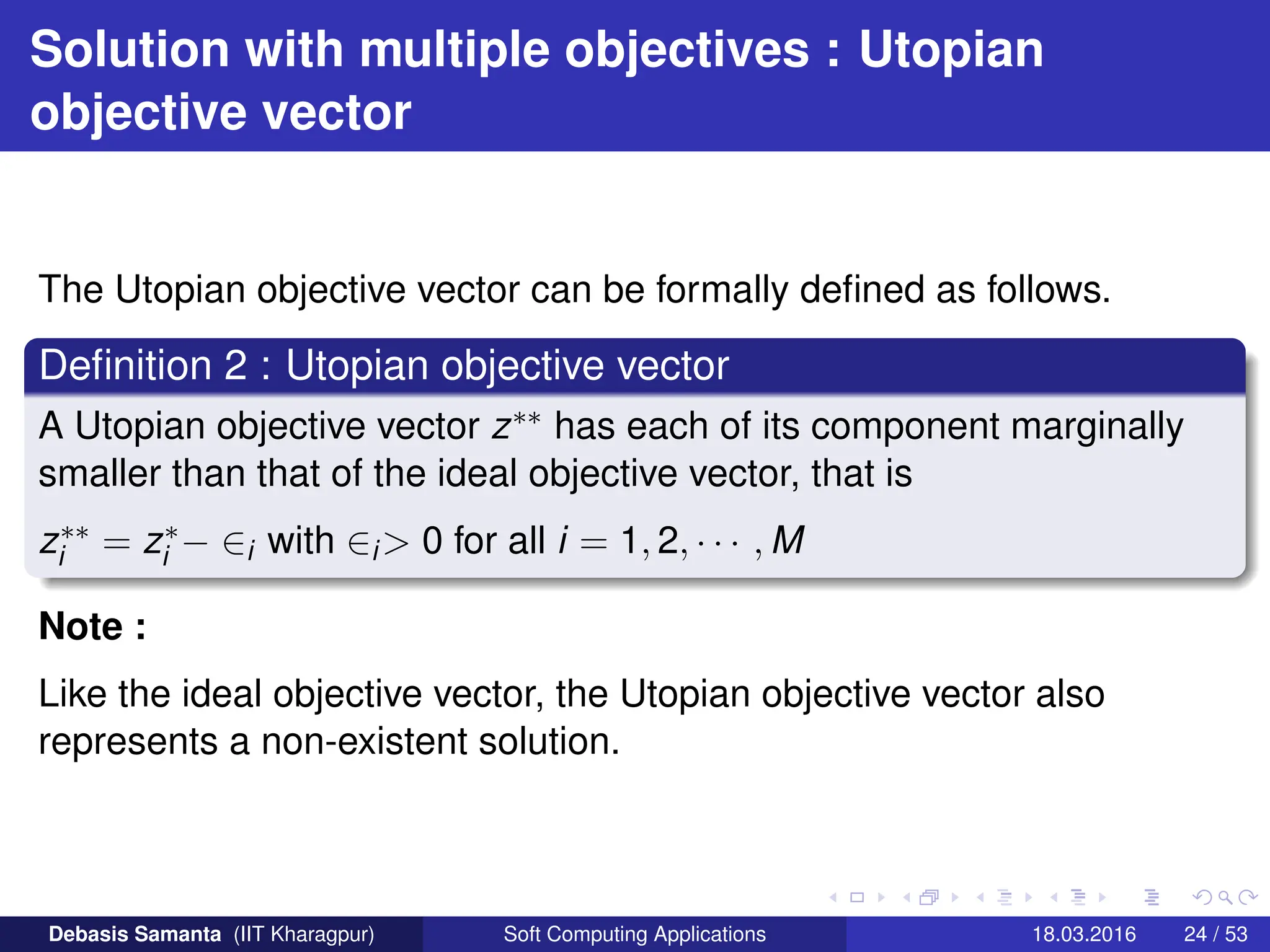 Solution with multiple objectives : Utopian objective vector

The Utopian objective vector can be formally defined as follows.

Definition 2 : Utopian objective vector

A Utopian objective vector $z^{**}$ has each of its component marginally smaller than that of the ideal objective vector, that is

$z_i^{**} = z_i^{*} - \in_i$ with $\in_i > 0$ for all $i = 1, 2, \cdots, M$

Note :

Like the ideal objective vector, the Utopian objective vector also represents a non-existent solution.

Debasis Samanta (IIT Kharagpur) Soft Computing Applications 18.03.2016 24 / 53